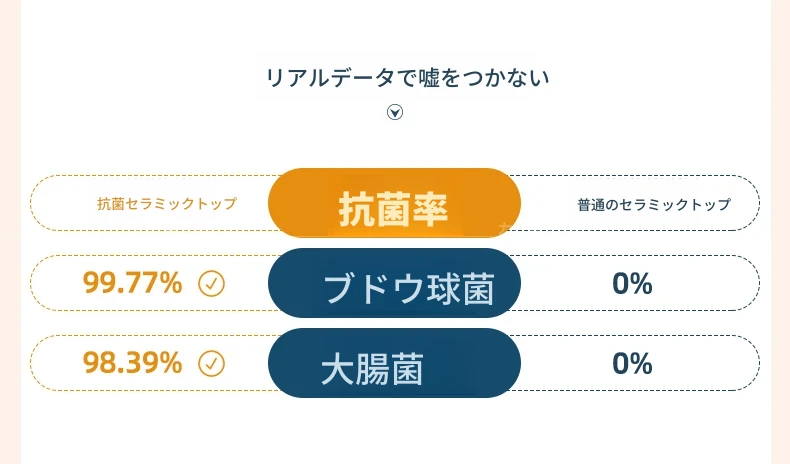 リアルデータで嘘をつかない

| 抗菌セラミックトップ | 抗菌率 | 普通のセラミックトップ |
|---|---|---|
| 99.77% | ブドウ球菌 | 0% |
| 98.39% | 大腸菌 | 0% |